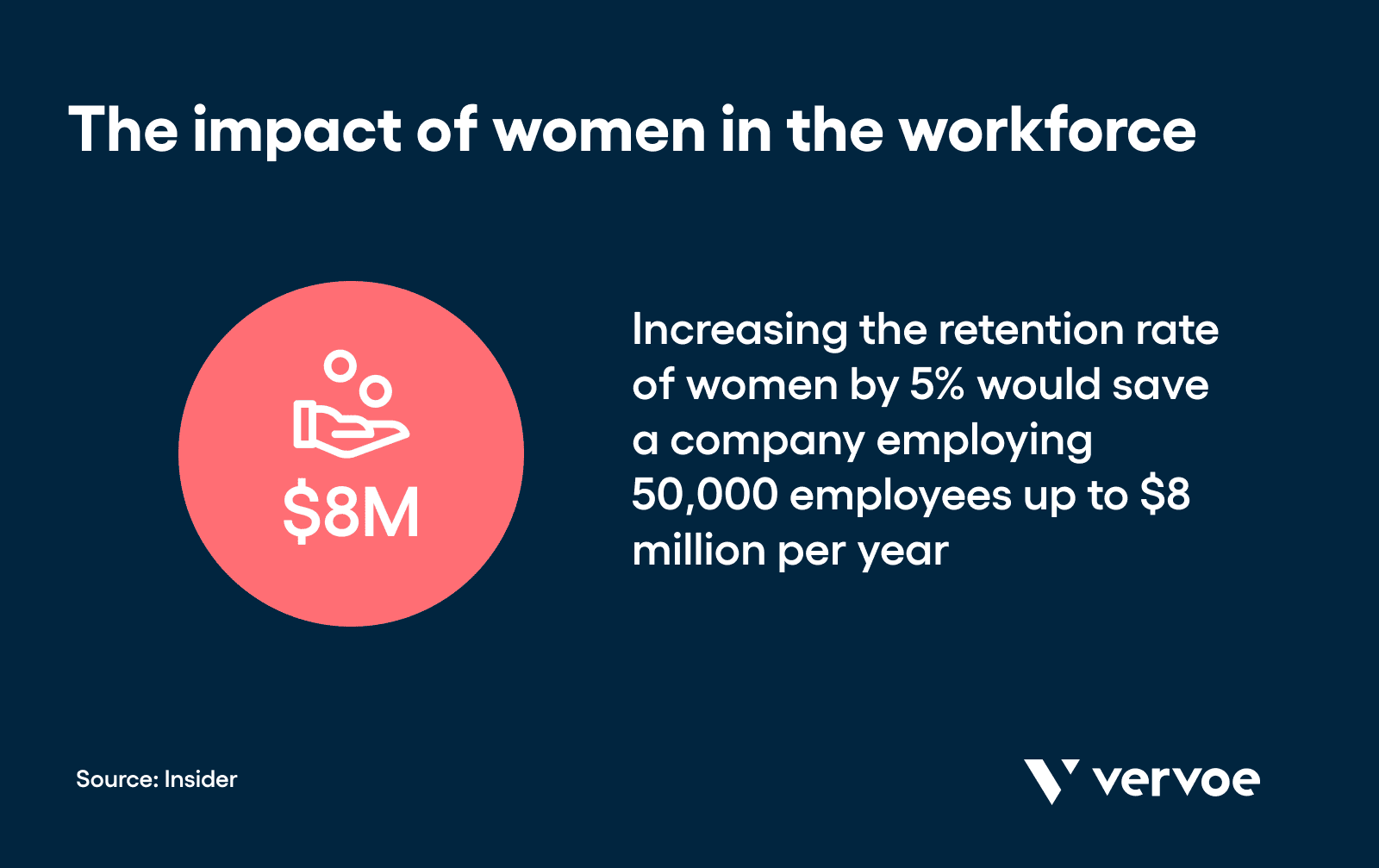 The impact of women in the workforce

\$8M

Increasing the retention rate of women by 5% would save a company employing 50,000 employees up to \$8 million per year

Source: Insider

vervoe